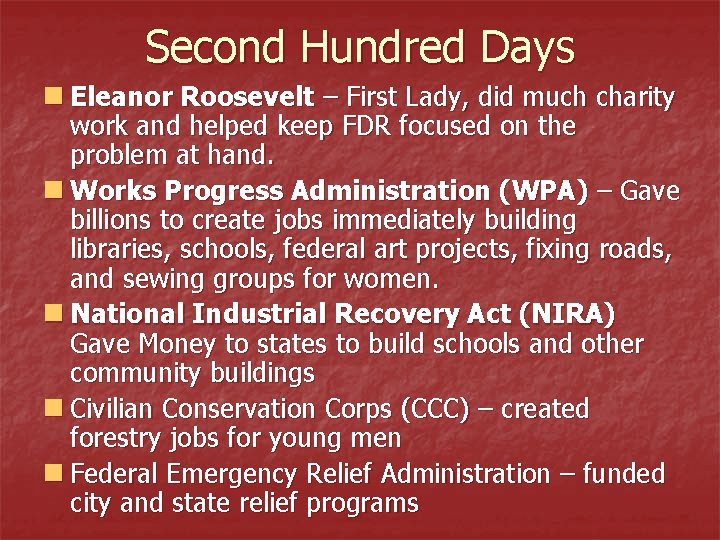 Second Hundred Days

Eleanor Roosevelt – First Lady, did much charity work and helped keep FDR focused on the problem at hand.

Works Progress Administration (WPA) – Gave billions to create jobs immediately building libraries, schools, federal art projects, fixing roads, and sewing groups for women.

National Industrial Recovery Act (NIRA) Gave Money to states to build schools and other community buildings

Civilian Conservation Corps (CCC) – created forestry jobs for young men

Federal Emergency Relief Administration – funded city and state relief programs